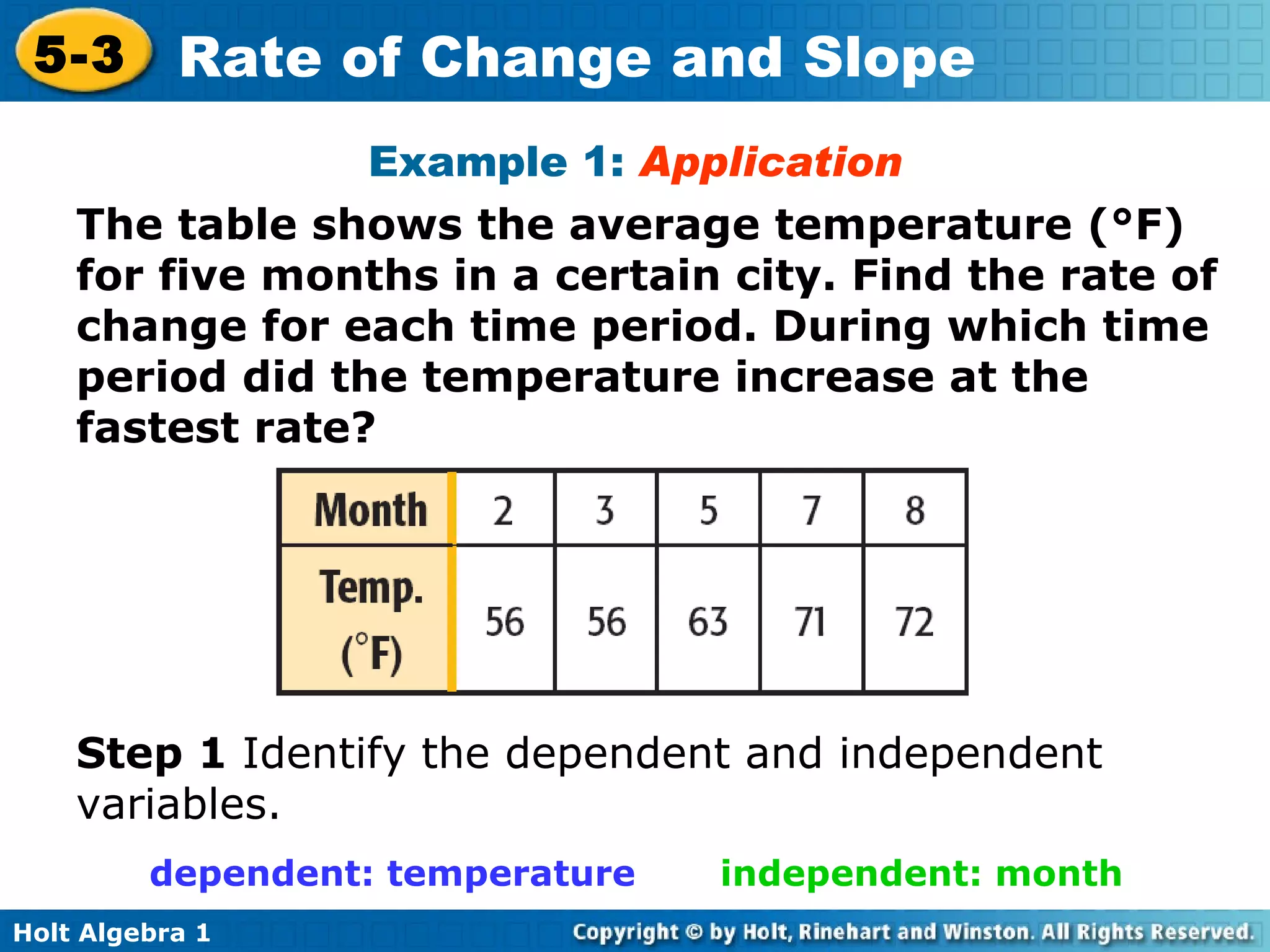 5-3 Rate of Change and Slope

Example 1: Application

The table shows the average temperature (°F) for five months in a certain city. Find the rate of change for each time period. During which time period did the temperature increase at the fastest rate?

| Month | 2 | 3 | 5 | 7 | 8 |
|---|---|---|---|---|---|
| Temp. (°F) | 56 | 56 | 63 | 71 | 72 |

Step 1 Identify the dependent and independent variables.

dependent: temperature independent: month

Holt Algebra 1

Copyright © by Holt, Rinehart and Winston. All Rights Reserved.